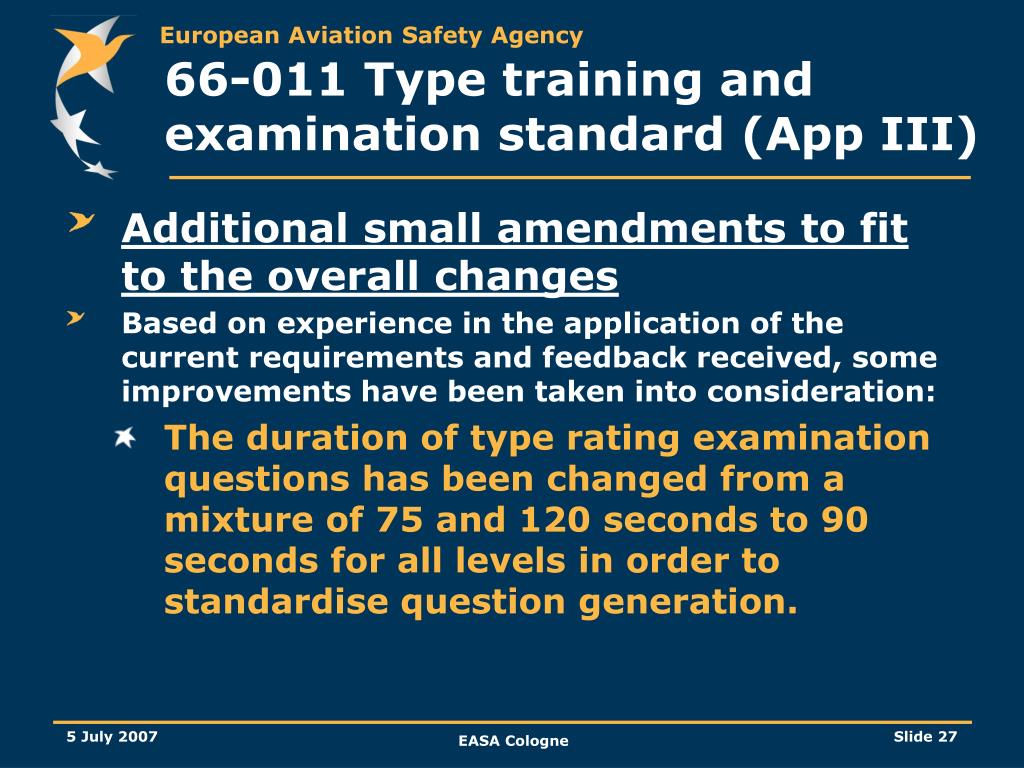 European Aviation Safety Agency

66-011 Type training and examination standard (App III)

Additional small amendments to fit to the overall changes

Based on experience in the application of the current requirements and feedback received, some improvements have been taken into consideration:

The duration of type rating examination questions has been changed from a mixture of 75 and 120 seconds to 90 seconds for all levels in order to standardise question generation.

5 July 2007

EASA Cologne

Slide 27